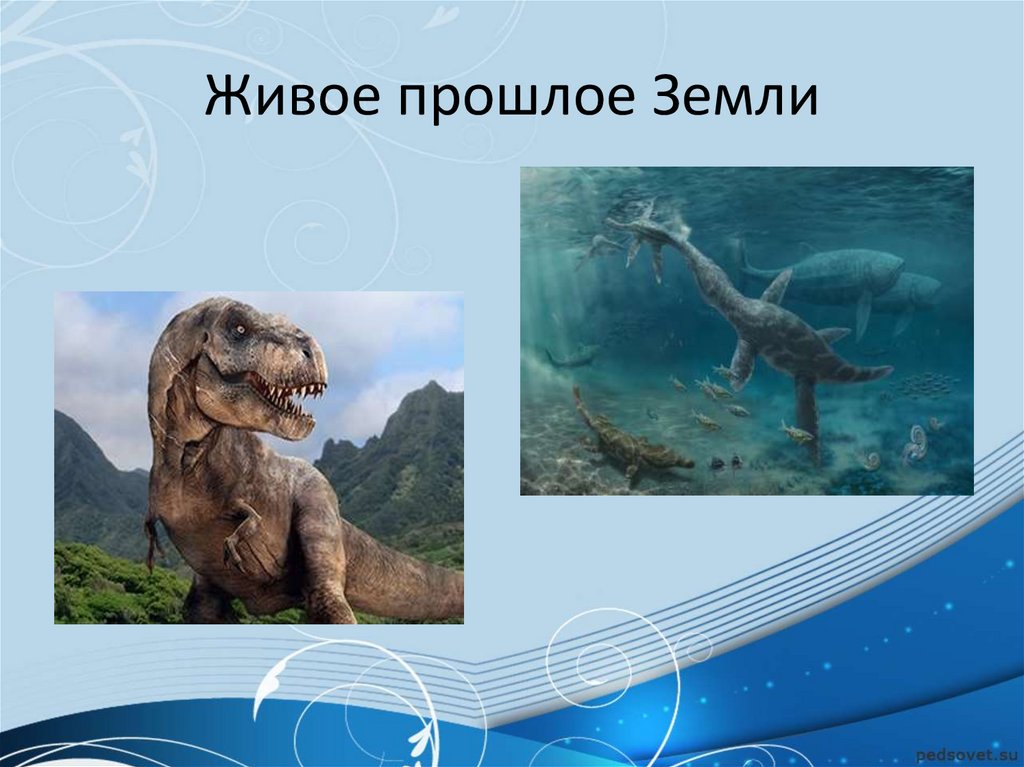 Живое прошлое Земли

pedsovet.su